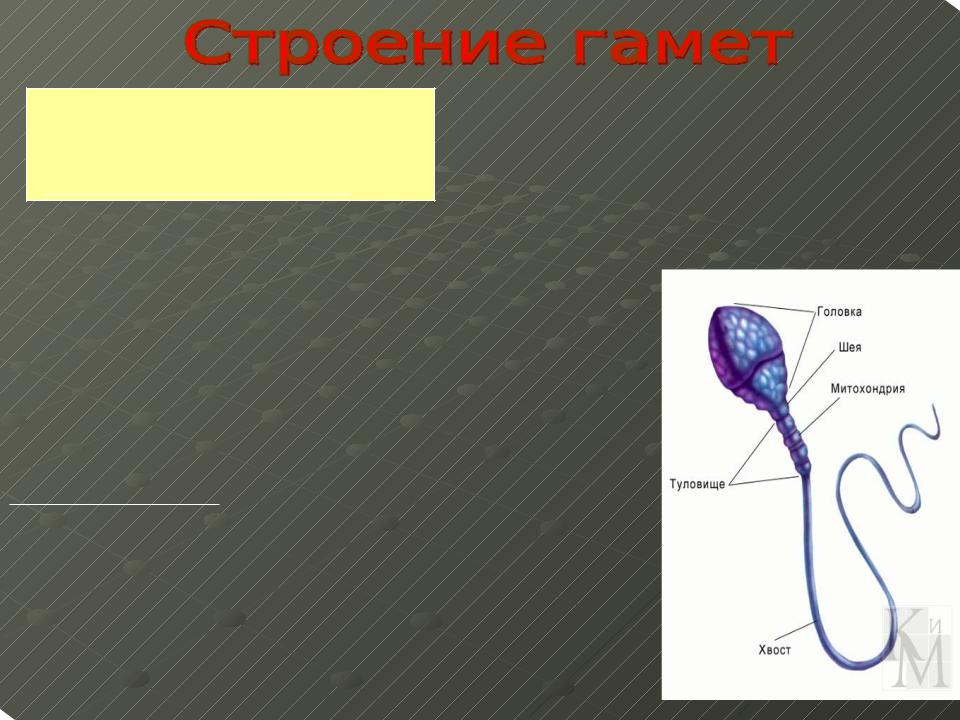 Строение гамет

Головка
Шея
Митохондрия
Туловище
Хвост

КиМ